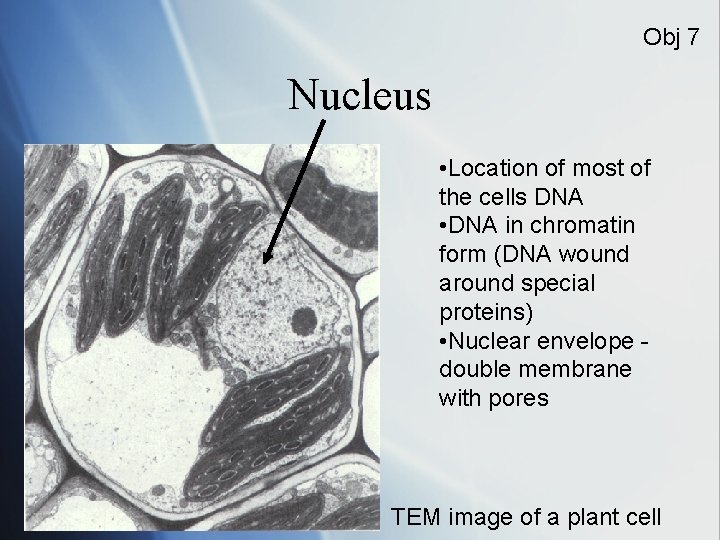 Obj 7

Nucleus

•Location of most of the cells DNA
•DNA in chromatin form (DNA wound around special proteins)
•Nuclear envelope - double membrane with pores

TEM image of a plant cell